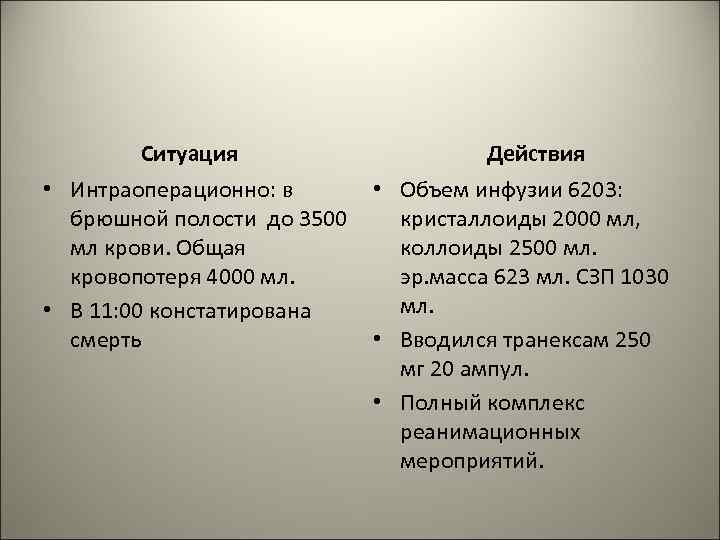 Ситуация

• Интраоперационно: в брюшной полости до 3500 мл крови. Общая кровопотеря 4000 мл.
• В 11:00 констатирована смерть

Действия

• Объем инфузии 6203: кристаллоиды 2000 мл, коллоиды 2500 мл. эр.масса 623 мл. СЗП 1030 мл.
• Вводился транексам 250 мг 20 ампул.
• Полный комплекс реанимационных мероприятий.